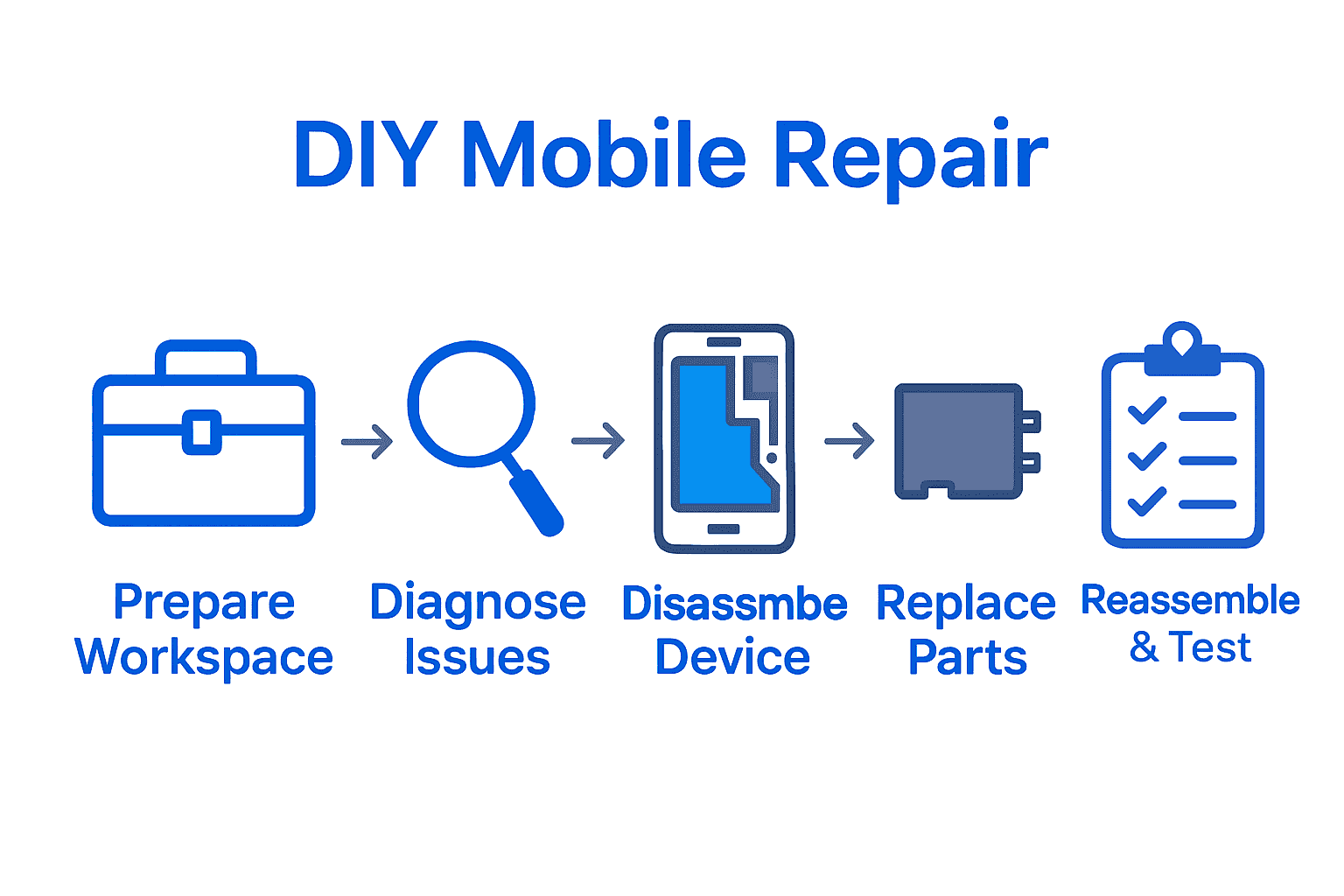 DIY Mobile Repair

Prepare Workspace

Diagnose Issues

Disassmbe Device

Replace Parts

Reassemble & Test